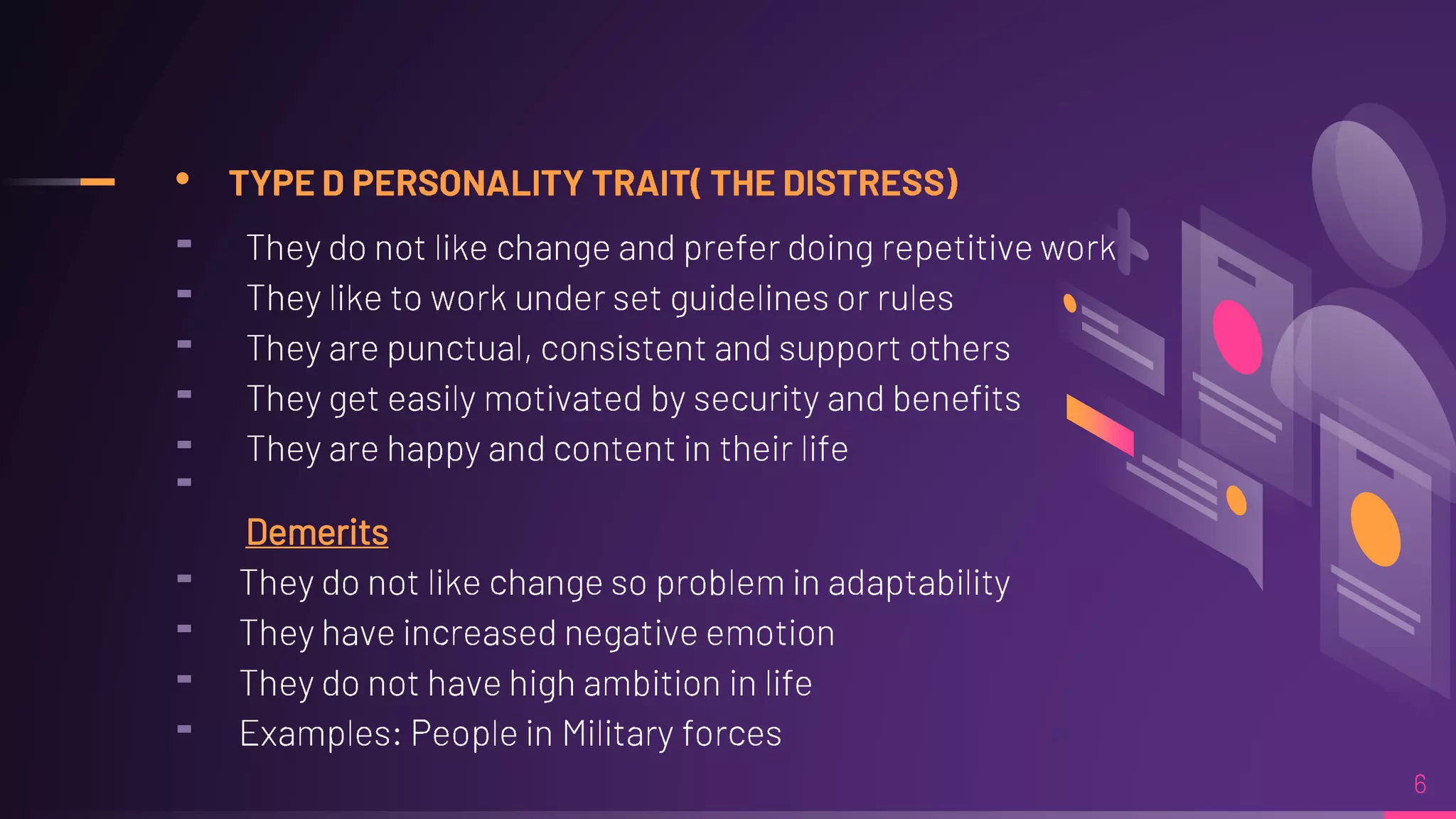 • TYPE D PERSONALITY TRAIT( THE DISTRESS)

- They do not like change and prefer doing repetitive work
- They like to work under set guidelines or rules
- They are punctual, consistent and support others
- They get easily motivated by security and benefits
- They are happy and content in their life
-

Demerits

- They do not like change so problem in adaptability
- They have increased negative emotion
- They do not have high ambition in life
- Examples: People in Military forces

6